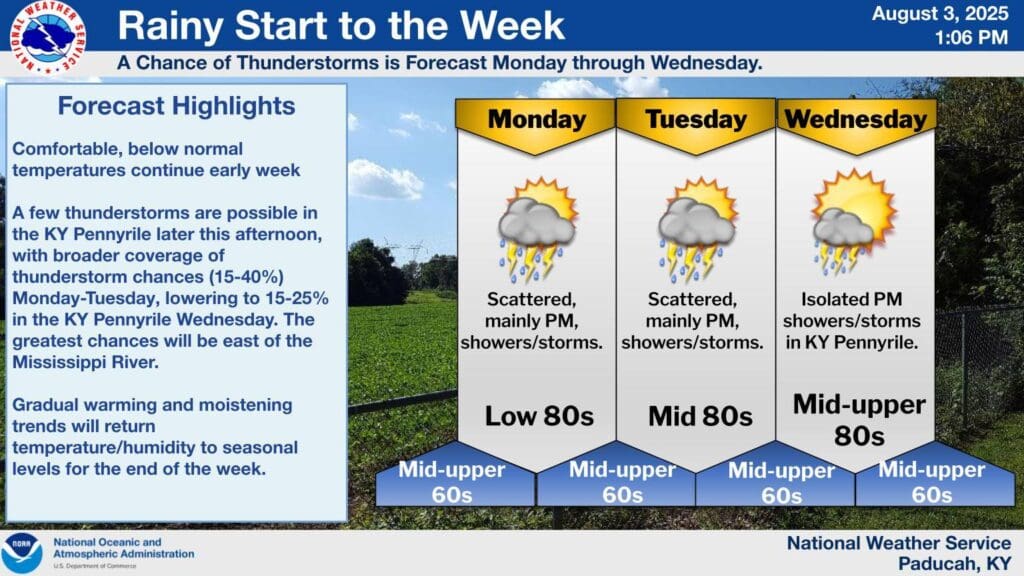 NATIONAL WEATHER SERVICE

Rainy Start to the Week

August 3, 2025
1:06 PM

A Chance of Thunderstorms is Forecast Monday through Wednesday.

Forecast Highlights

Comfortable, below normal temperatures continue early week

A few thunderstorms are possible in the KY Pennyrile later this afternoon, with broader coverage of thunderstorm chances (15-40%) Monday-Tuesday, lowering to 15-25% in the KY Pennyrile Wednesday. The greatest chances will be east of the Mississippi River.

Gradual warming and moistening trends will return temperature/humidity to seasonal levels for the end of the week.

Monday

Scattered, mainly PM, showers/storms.

Low 80s

Tuesday

Scattered, mainly PM, showers/storms.

Mid 80s

Wednesday

Isolated PM showers/storms in KY Pennyrile.

Mid-upper 80s

Mid-upper 60s

Mid-upper 60s

Mid-upper 60s

Mid-upper 60s

NOAA
National Oceanic and Atmospheric Administration
U.S. Department of Commerce

National Weather Service
Paducah, KY